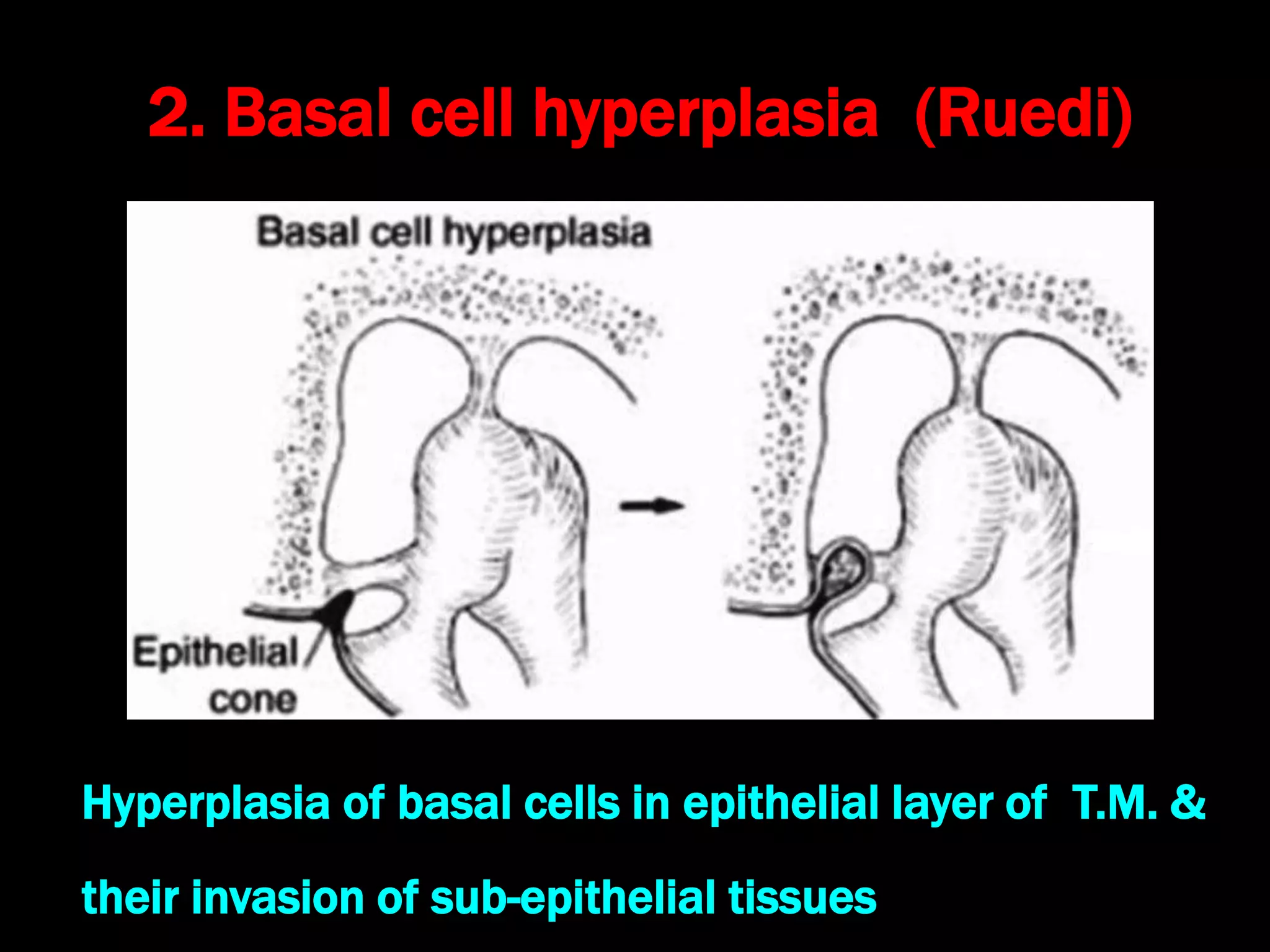 2. Basal cell hyperplasia (Ruedi)

Basal cell hyperplasia

Epithelial cone

Hyperplasia of basal cells in epithelial layer of T.M. & their invasion of sub-epithelial tissues